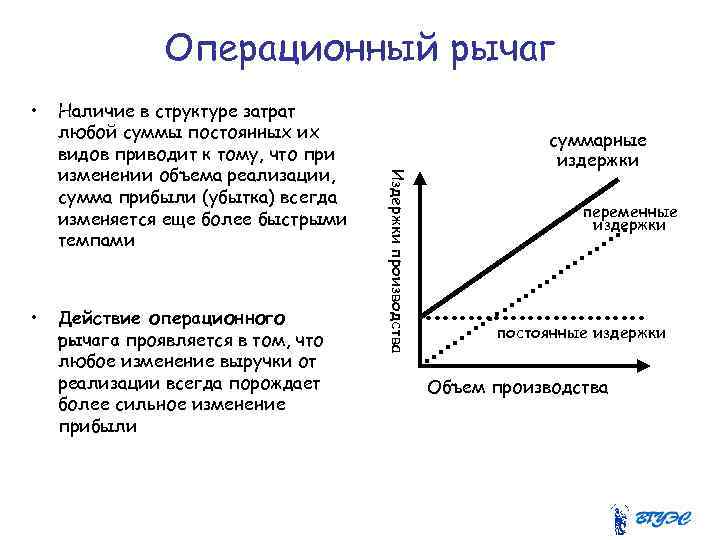 Операционный рычаг

• Наличие в структуре затрат любой суммы постоянных их видов приводит к тому, что при изменении объема реализации, сумма прибыли (убытка) всегда изменяется еще более быстрыми темпами

• Действие операционного рычага проявляется в том, что любое изменение выручки от реализации всегда порождает более сильное изменение прибыли

Издержки производства

суммарные издержки

переменные издержки

постоянные издержки

Объем производства

ВГУЭС